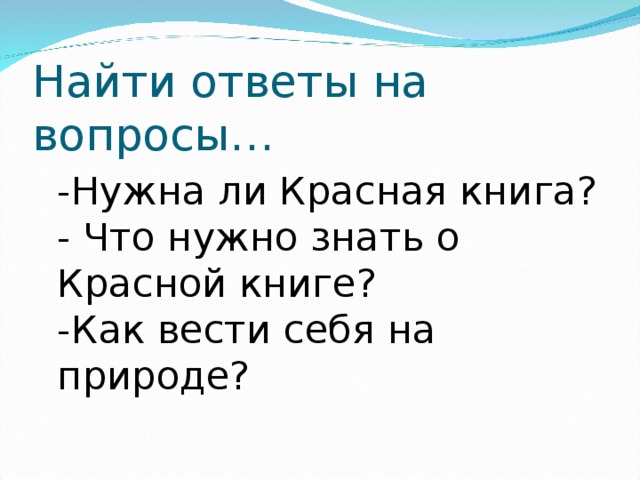 Найти ответы на вопросы…

-Нужна ли Красная книга?
- Что нужно знать о Красной книге?
-Как вести себя на природе?